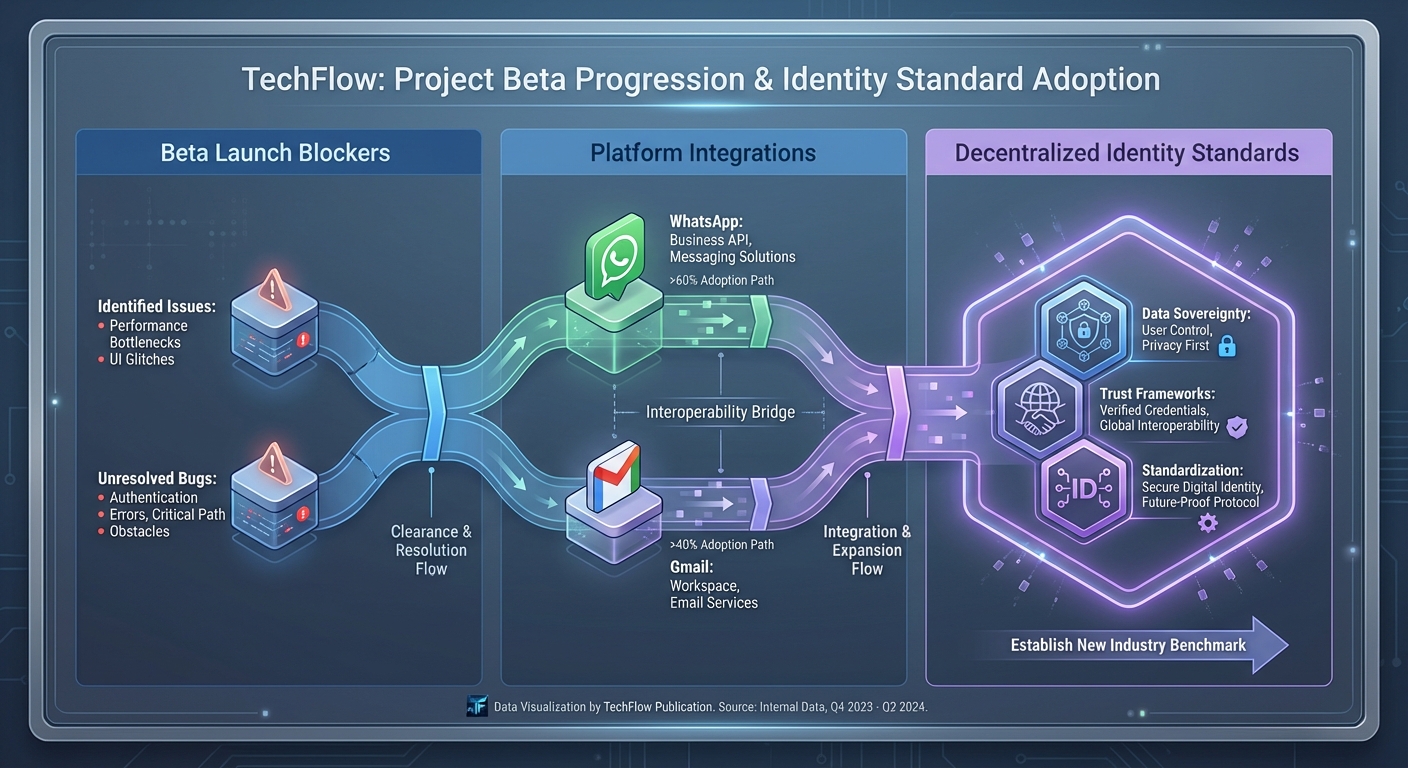 TechFlow: Project Beta Progression & Identity Standard Adoption

Beta Launch Blockers

Identified Issues:
• Performance Bottlenecks
• UI Glitches

Unresolved Bugs:
• Authentication
• Errors, Critical Path
• Obstacles

Clearance & Resolution Flow

Platform Integrations

WhatsApp:
Business API, Messaging Solutions
>60% Adoption Path

Interoperability Bridge

>40% Adoption Path
Gmail:
Workspace, Email Services

Integration & Expansion Flow

Decentralized Identity Standards

Data Sovereignty:
User Control, Privacy First

Trust Frameworks:
Verified Credentials, Global Interoperability

ID

Standardization:
Secure Digital Identity, Future-Proof Protocol

Establish New Industry Benchmark

TF Data Visualization by TechFlow Publication. Source: Internal Data, Q4 2023 - Q2 2024.